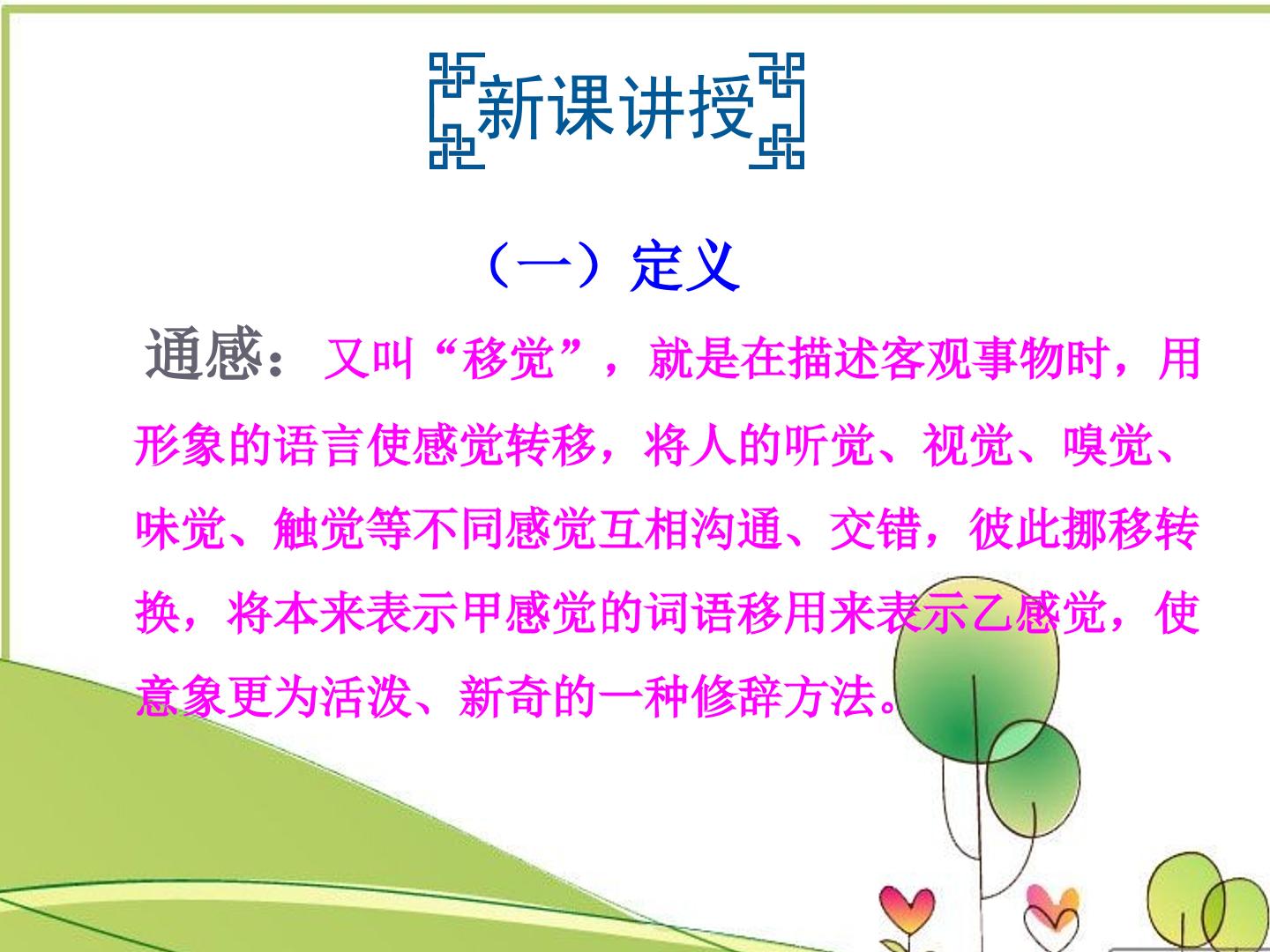 新课讲授

（一）定义

通感：又叫“移觉”，就是在描述客观事物时，用形象的语言使感觉转移，将人的听觉、视觉、嗅觉、味觉、触觉等不同感觉互相沟通、交错，彼此挪移转换，将本来表示甲感觉的词语移用来表示乙感觉，使意象更为活泼、新奇的一种修辞方法。